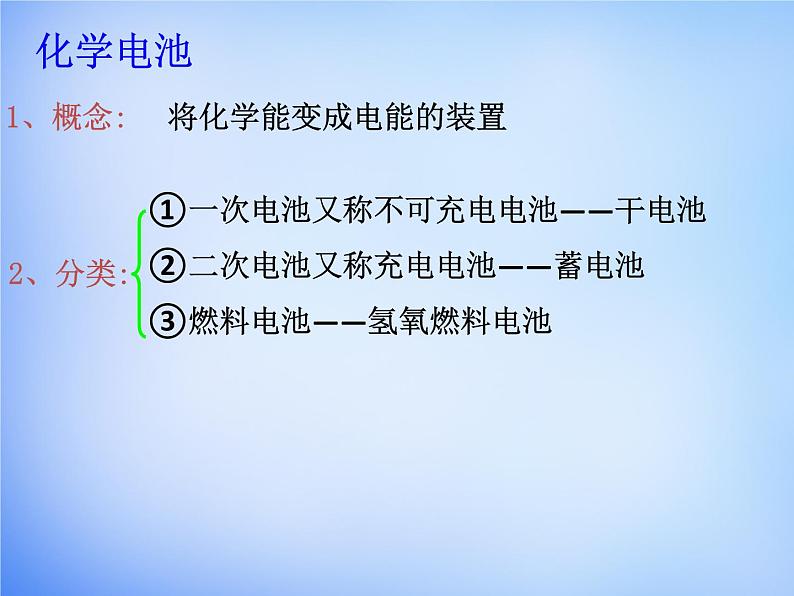 化学电池

1、概念：　将化学能变成电能的装置

2、分类：
①一次电池又称不可充电电池——干电池
②二次电池又称充电电池——蓄电池
③燃料电池——氢氧燃料电池